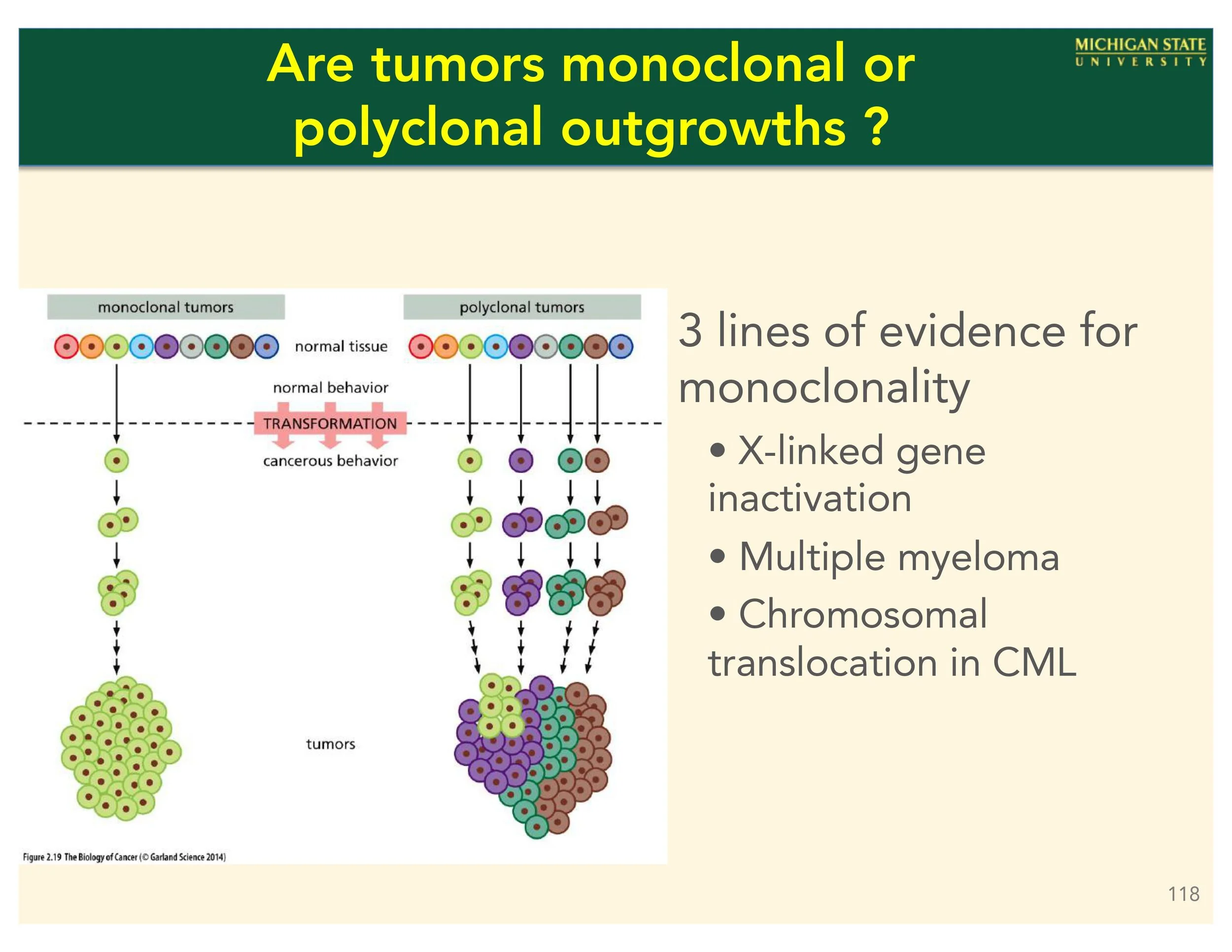 Are tumors monoclonal or polyclonal outgrowths ?

MICHIGAN STATE
UNIVERSITY

monoclonal tumors

polyclonal tumors

normal tissue

normal behavior

TRANSFORMATION

cancerous behavior

tumors

Figure 2.19 The Biology of Cancer (© Garland Science 2014)

3 lines of evidence for monoclonality

• X-linked gene inactivation

• Multiple myeloma

• Chromosomal translocation in CML

118